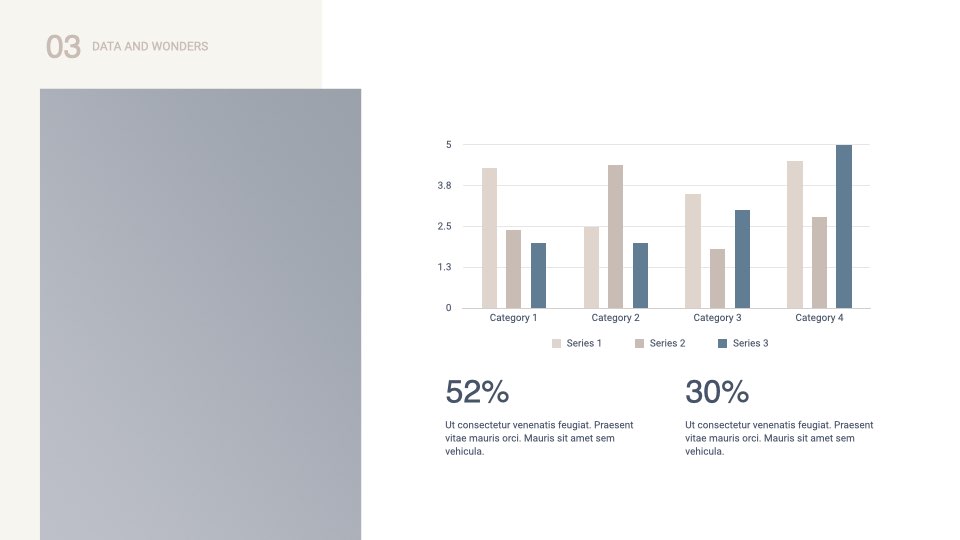 03 DATA AND WONDERS

5
3.8
2.5
1.3
0

Category 1 Category 2 Category 3 Category 4

Series 1 Series 2 Series 3

52%

Ut consectetur venenatis feugiat. Praesent vitae mauris orci. Mauris sit amet sem vehicula.

30%

Ut consectetur venenatis feugiat. Praesent vitae mauris orci. Mauris sit amet sem vehicula.